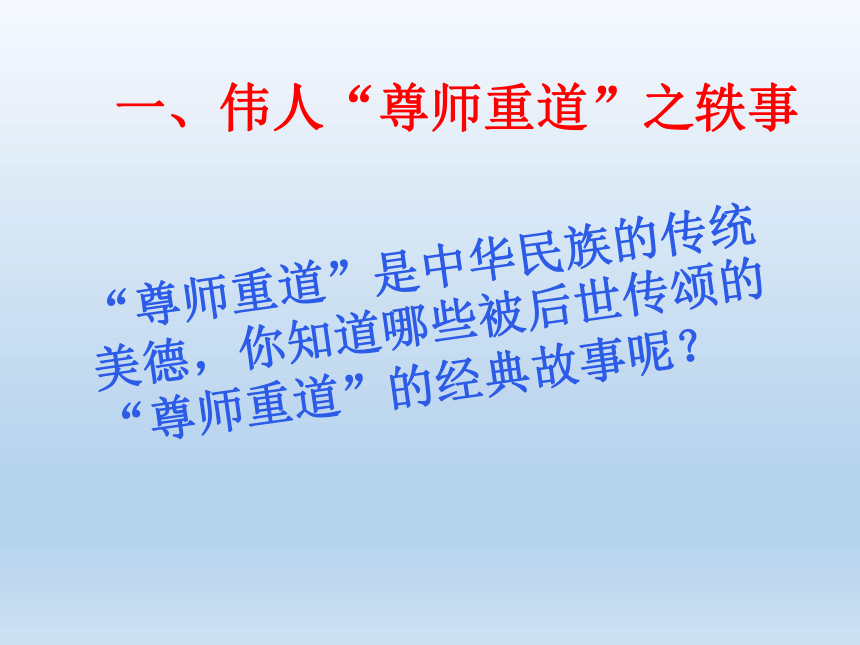 一、伟人“尊师重道”之轶事

“尊师重道”是中华民族的传统美德，你知道哪些被后世传颂的“尊师重道”的经典故事呢？